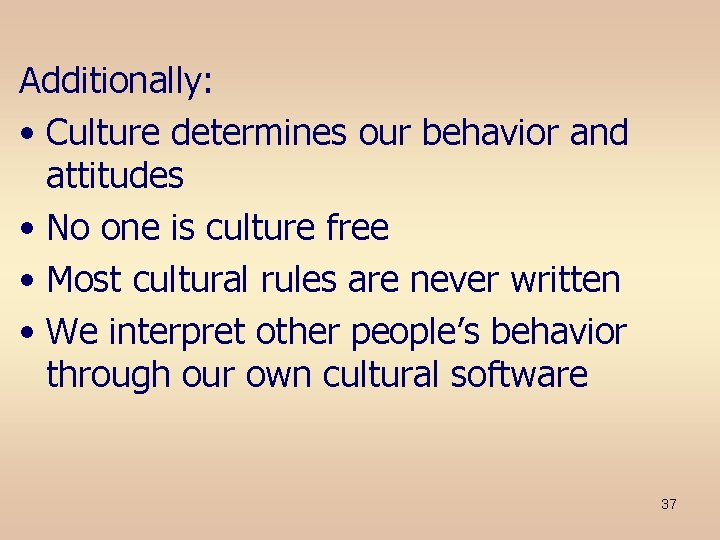 Additionally:

• Culture determines our behavior and attitudes

• No one is culture free

• Most cultural rules are never written

• We interpret other people’s behavior through our own cultural software

37